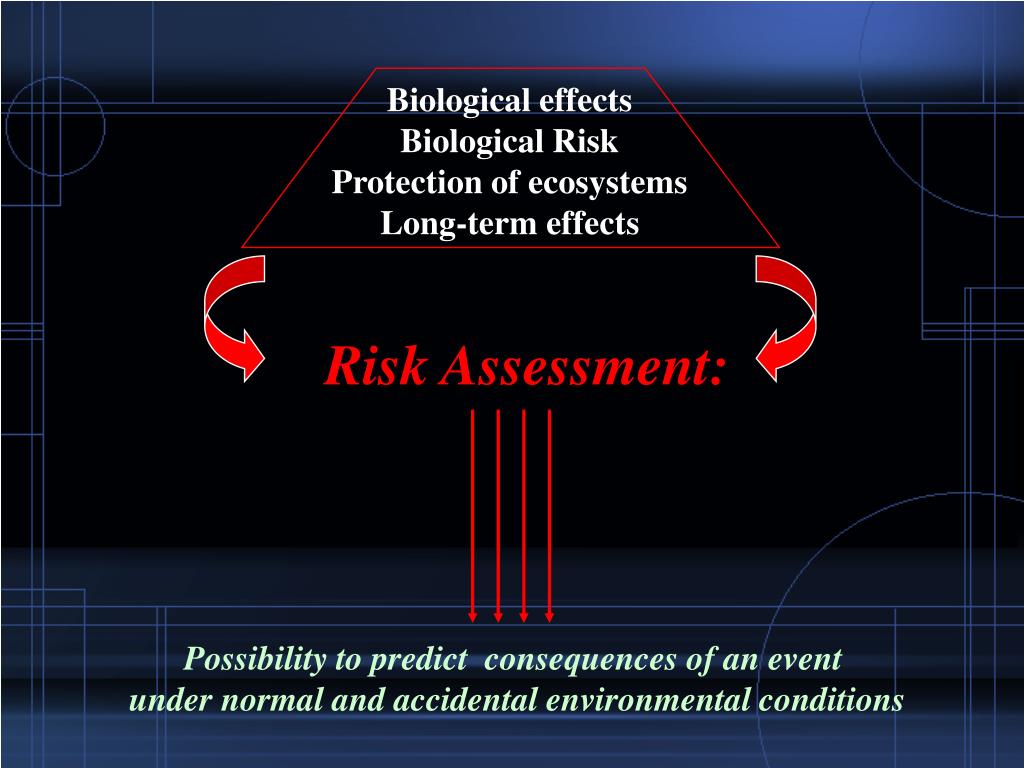 Biological effects
Biological Risk
Protection of ecosystems
Long-term effects

Risk Assessment:

Possibility to predict consequences of an event under normal and accidental environmental conditions